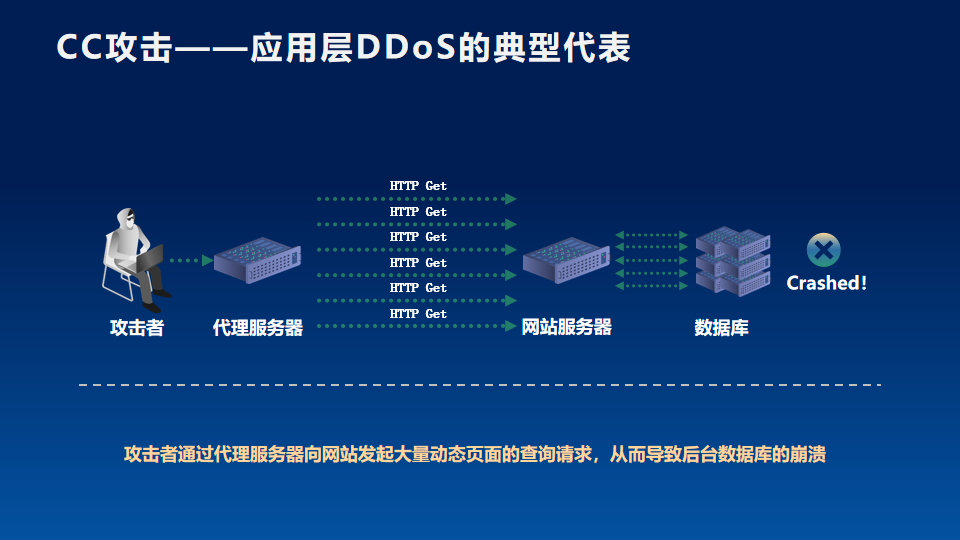 CC攻击——应用层DDoS的典型代表

HTTP Get
HTTP Get
HTTP Get
HTTP Get
HTTP Get
HTTP Get

攻击者
代理服务器
网站服务器
数据库
Crashed!

攻击者通过代理服务器向网站发起大量动态页面的查询请求，从而导致后台数据库的崩溃